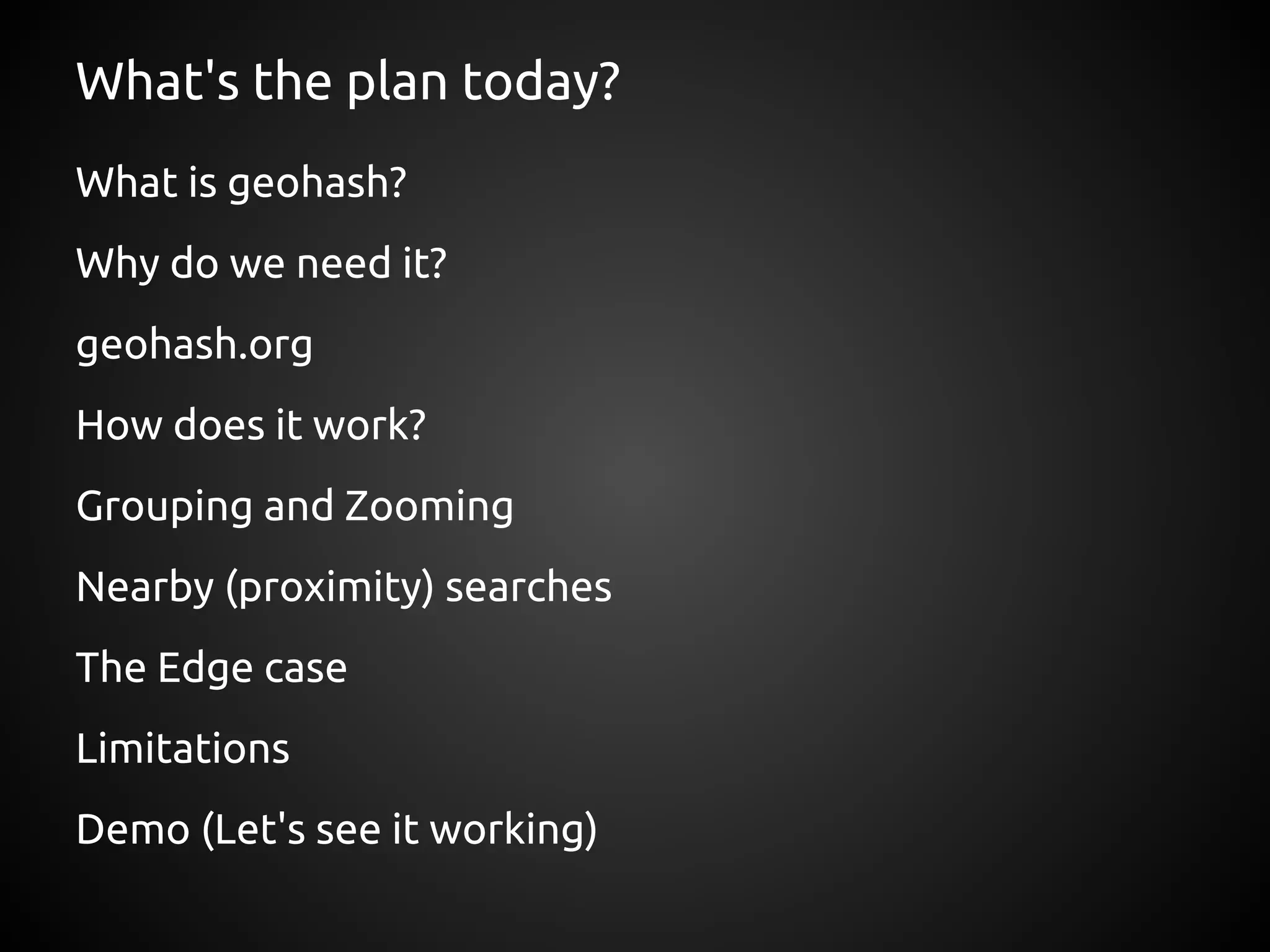 What's the plan today?

What is geohash?

Why do we need it?

geohash.org

How does it work?

Grouping and Zooming

Nearby (proximity) searches

The Edge case

Limitations

Demo (Let's see it working)